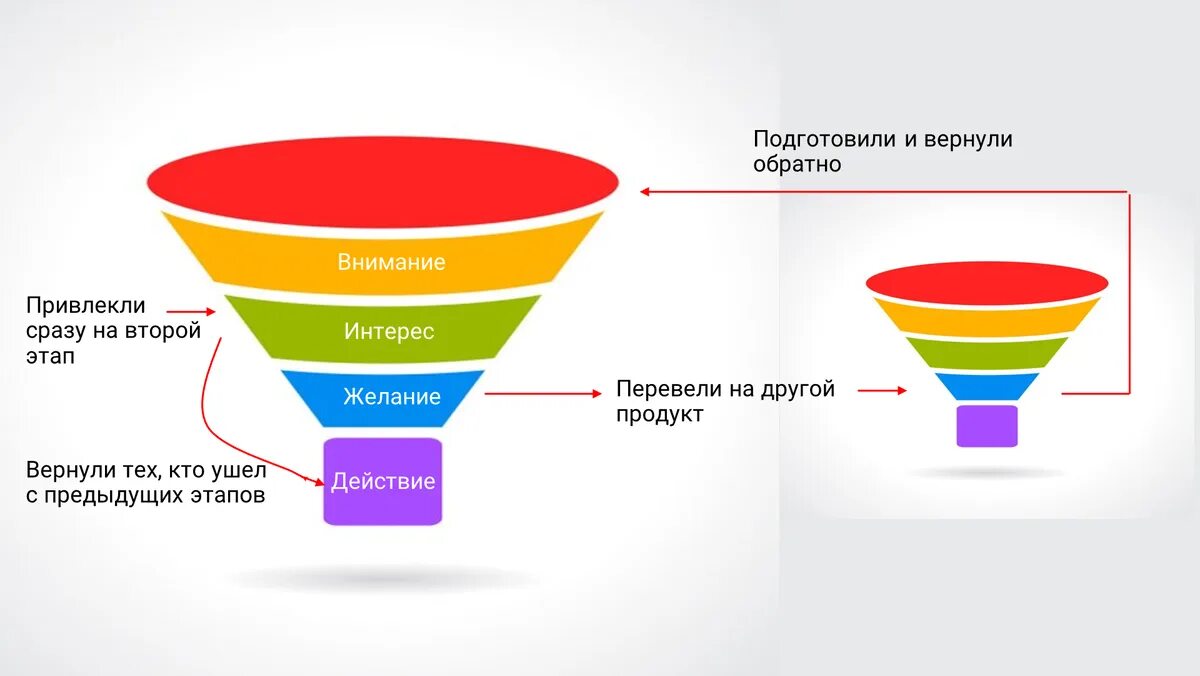 Подготовили и вернули обратно

Внимание

Привлекли сразу на второй этап

Интерес

Желание

Перевели на другой продукт

Вернули тех, кто ушел с предыдущих этапов

Действие